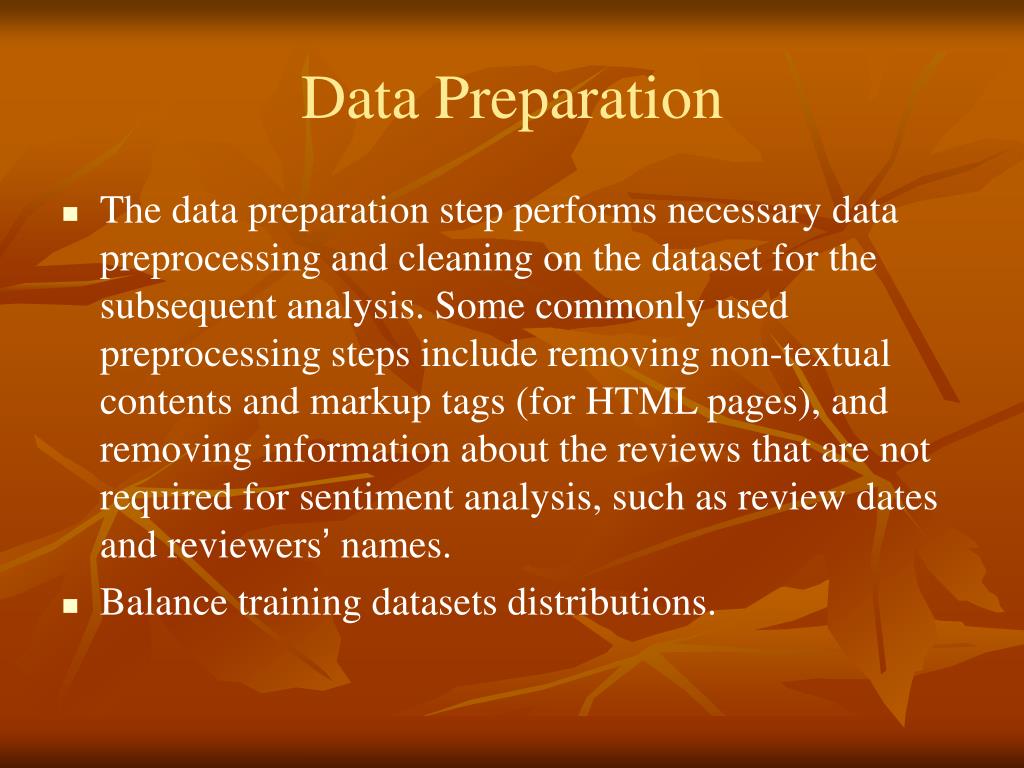 Data Preparation

- The data preparation step performs necessary data preprocessing and cleaning on the dataset for the subsequent analysis. Some commonly used preprocessing steps include removing non-textual contents and markup tags (for HTML pages), and removing information about the reviews that are not required for sentiment analysis, such as review dates and reviewers' names.
- Balance training datasets distributions.